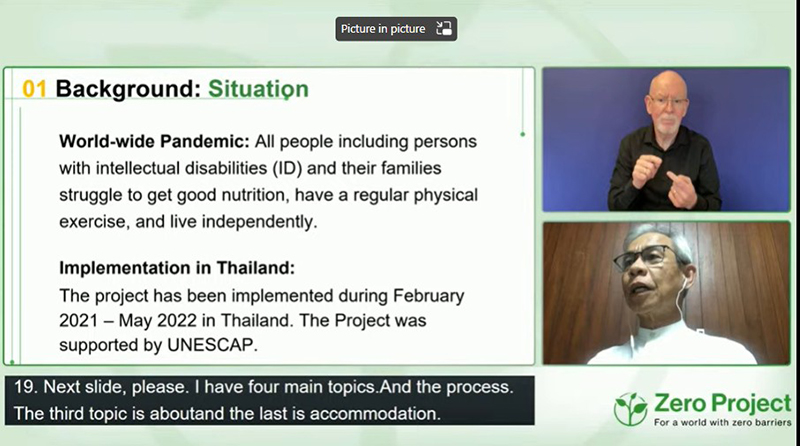 Picture in picture

01 Background: Situation

World-wide Pandemic: All people including persons with intellectual disabilities (ID) and their families struggle to get good nutrition, have a regular physical exercise, and live independently.

Implementation in Thailand:
The project has been implemented during February 2021 – May 2022 in Thailand. The Project was supported by UNESCAP.

19. Next slide, please. I have four main topics.And the process. The third topic is aboutand the last is accommodation.

Zero Project
For a world with zero barriers